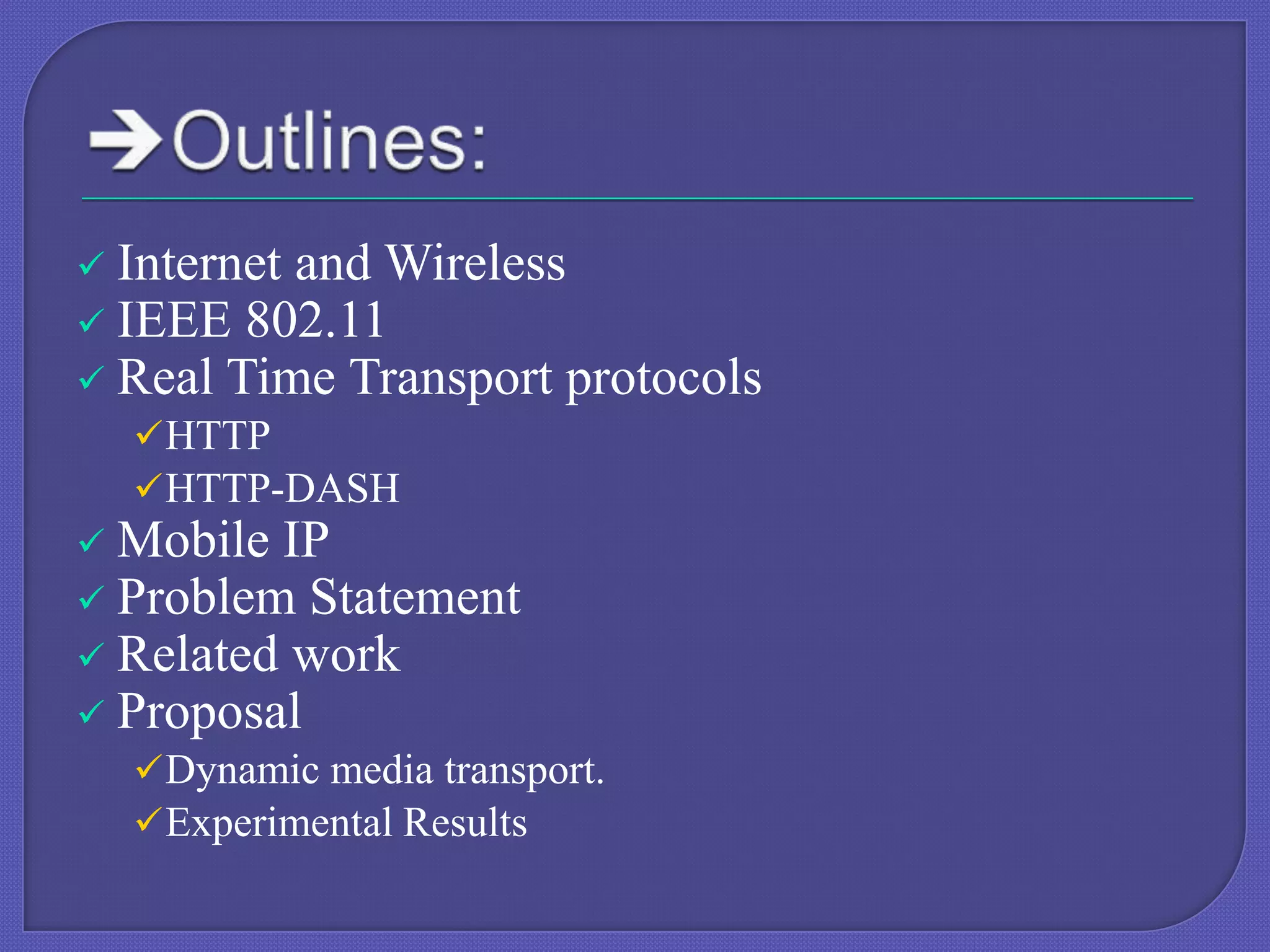 →Outlines:

✓ Internet and Wireless
✓ IEEE 802.11
✓ Real Time Transport protocols
✓HTTP
✓HTTP-DASH
✓ Mobile IP
✓ Problem Statement
✓ Related work
✓ Proposal
✓Dynamic media transport.
✓Experimental Results